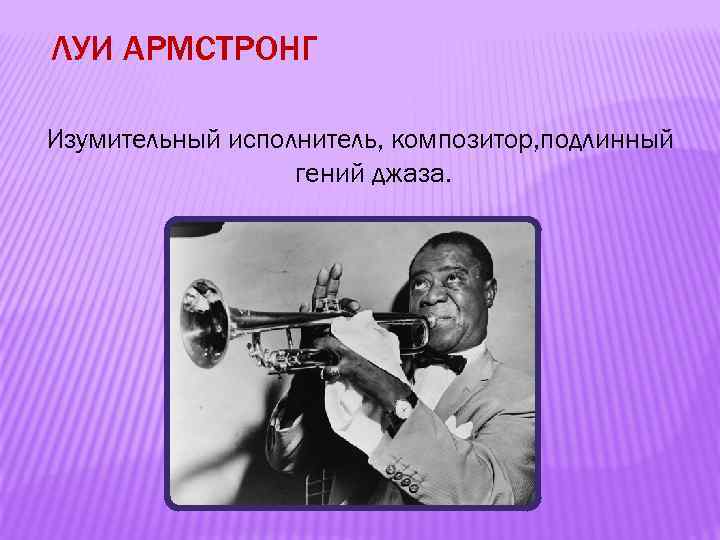 ЛУИ АРМСТРОНГ

Изумительный исполнитель, композитор,подлинный гений джаза.